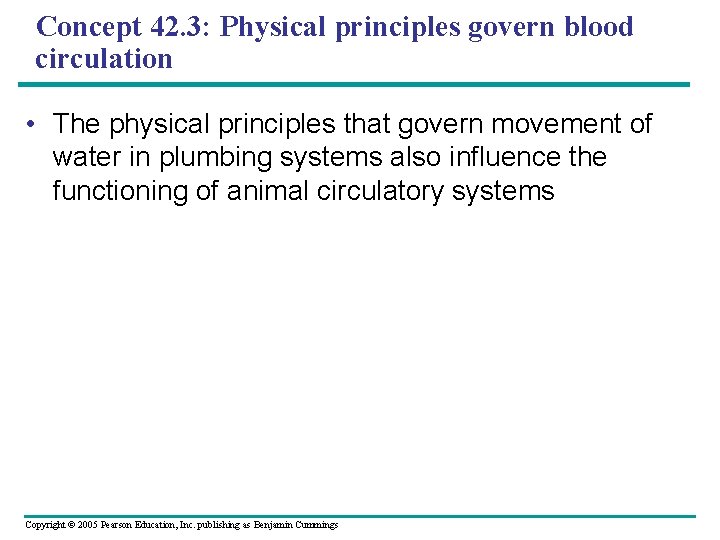 Concept 42.3: Physical principles govern blood circulation

• The physical principles that govern movement of water in plumbing systems also influence the functioning of animal circulatory systems

Copyright © 2005 Pearson Education, Inc. publishing as Benjamin Cummings